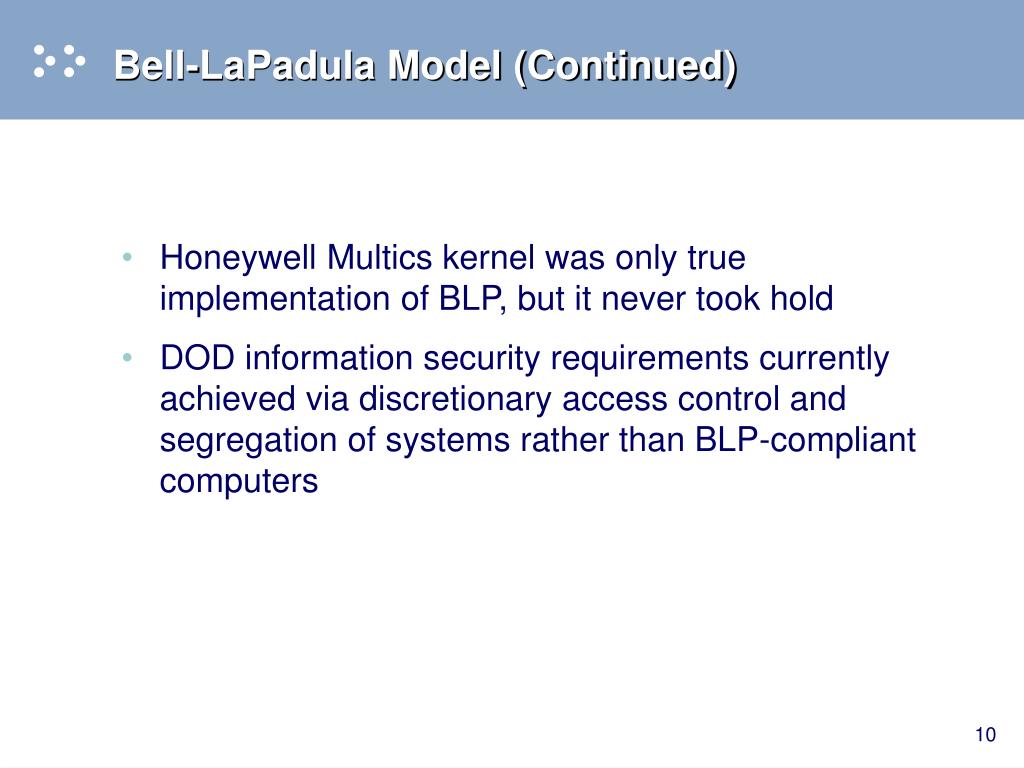 Bell-LaPadula Model (Continued)

• Honeywell Multics kernel was only true implementation of BLP, but it never took hold

• DOD information security requirements currently achieved via discretionary access control and segregation of systems rather than BLP-compliant computers

10